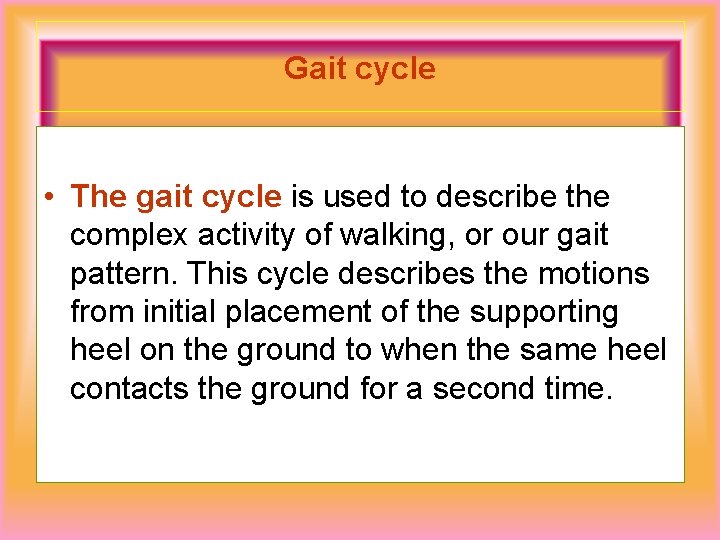 Gait cycle

• The gait cycle is used to describe the complex activity of walking, or our gait pattern. This cycle describes the motions from initial placement of the supporting heel on the ground to when the same heel contacts the ground for a second time.